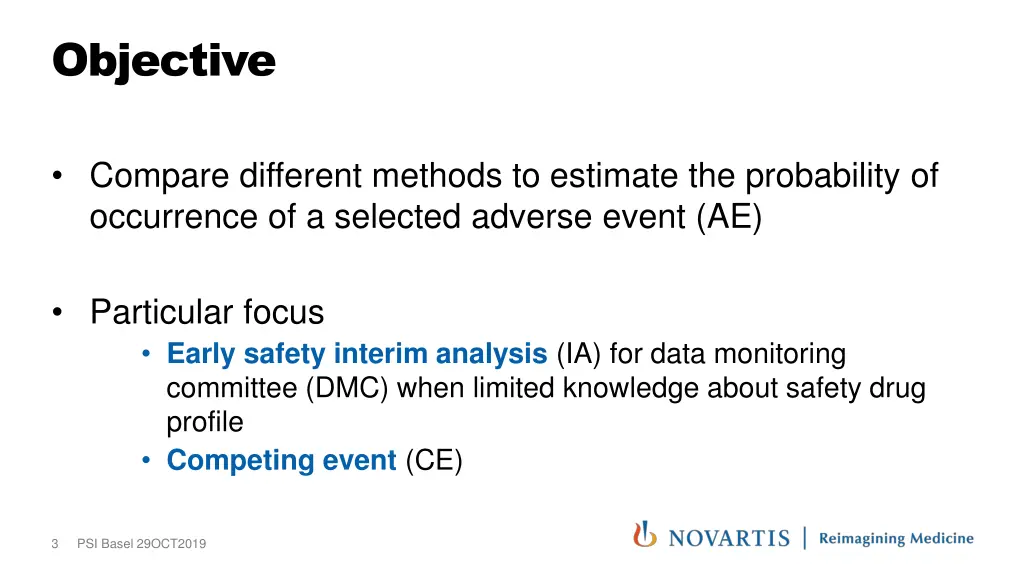 Objective

• Compare different methods to estimate the probability of occurrence of a selected adverse event (AE)

• Particular focus
  • Early safety interim analysis (IA) for data monitoring committee (DMC) when limited knowledge about safety drug profile
  • Competing event (CE)

3 PSI Basel 29OCT2019

NOVARTIS | Reimagining Medicine